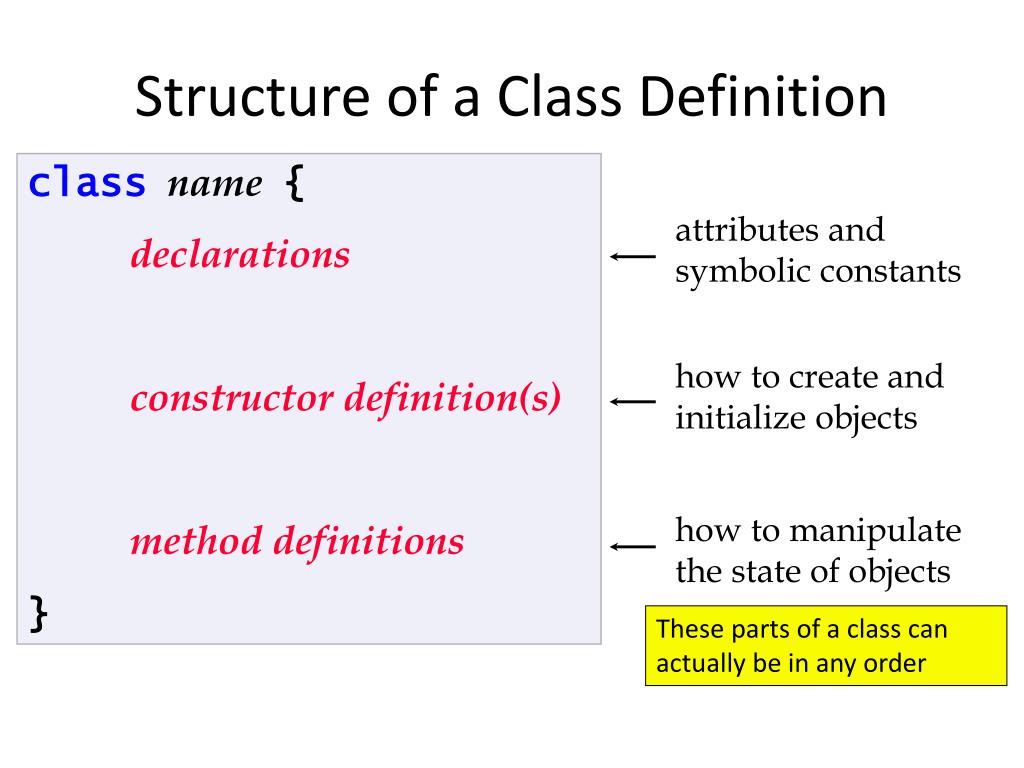 Structure of a Class Definition

class name {

declarations

constructor definition(s)

method definitions

}

attributes and symbolic constants

how to create and initialize objects

how to manipulate the state of objects

These parts of a class can actually be in any order